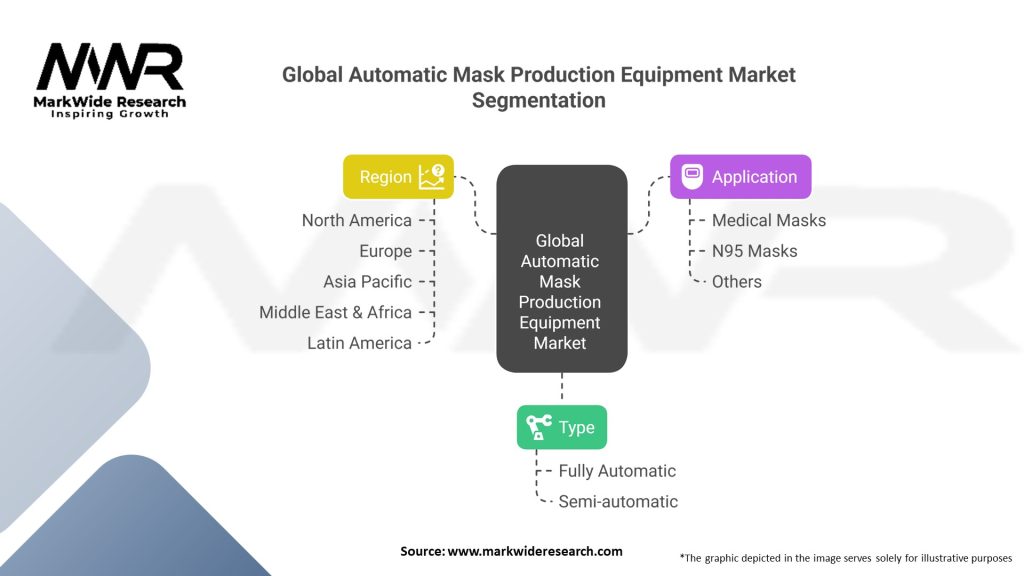 MWR
MarkWide Research
Inspiring Growth

Global Automatic Mask Production Equipment Market Segmentation

Region
North America
Europe
Asia Pacific
Middle East & Africa
Latin America

Global Automatic Mask Production Equipment Market

Application
Medical Masks
N95 Masks
Others

Type
Fully Automatic
Semi-automatic

Source: www.markwideresearch.com

*The graphic depicted in the image serves solely for illustrative purposes